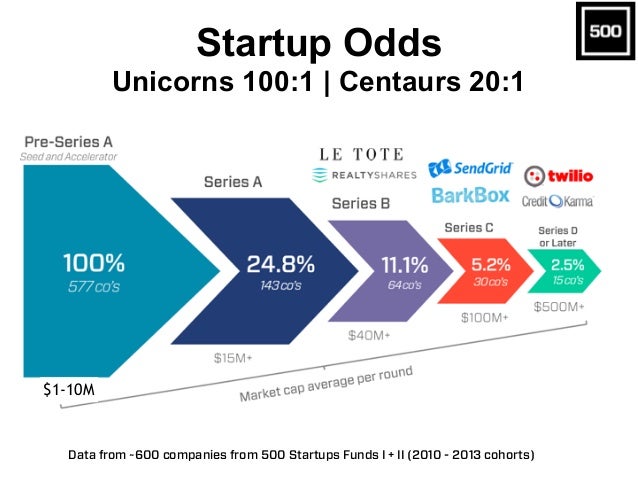 500

Startup Odds
Unicorns 100:1 | Centaurs 20:1

Pre-Series A
Seed and Accelerator

100%
577 co's

$1-10M

Series A

24.8%
143 co's

$15M+

LE TOTE
REALTYSHARES

Series B

11.1%
64 co's

$40M+

SendGrid
BarkBox

Series C

5.2%
30 co's

$100M+

twilio
Credit Karma

Series D or Later

2.5%
15 co's

$500M+

Market cap average per round

Data from ~600 companies from 500 Startups Funds I + II (2010 - 2013 cohorts)